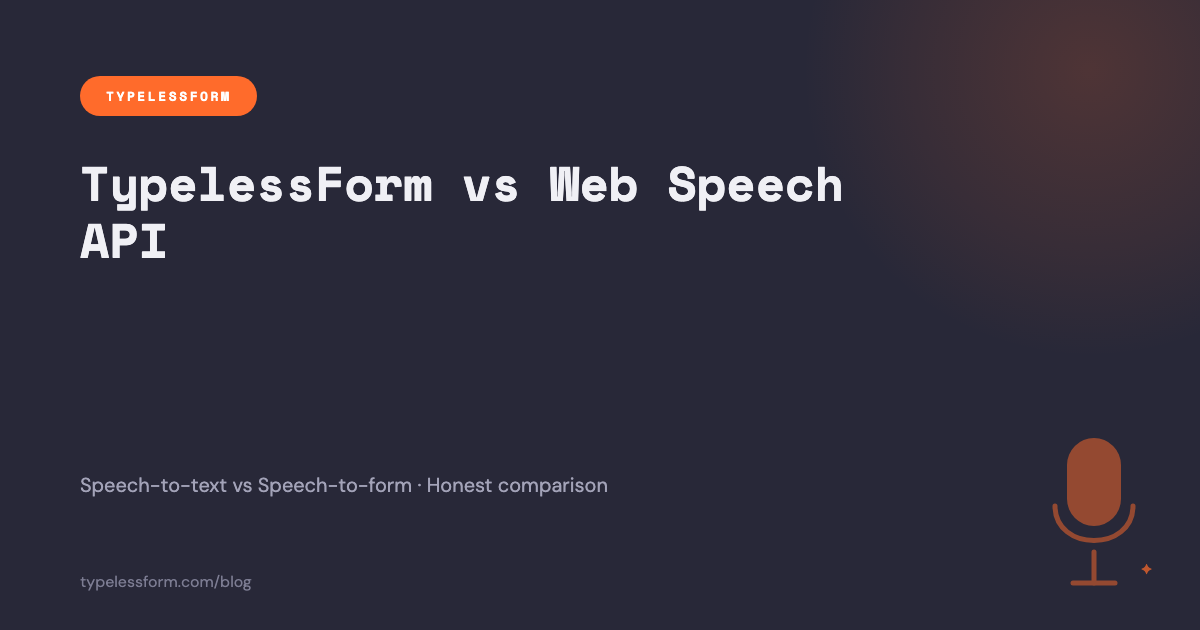 TYPELESSFORM

TypelessForm vs Web Speech API

Speech-to-text vs Speech-to-form · Honest comparison

typelessform.com/blog